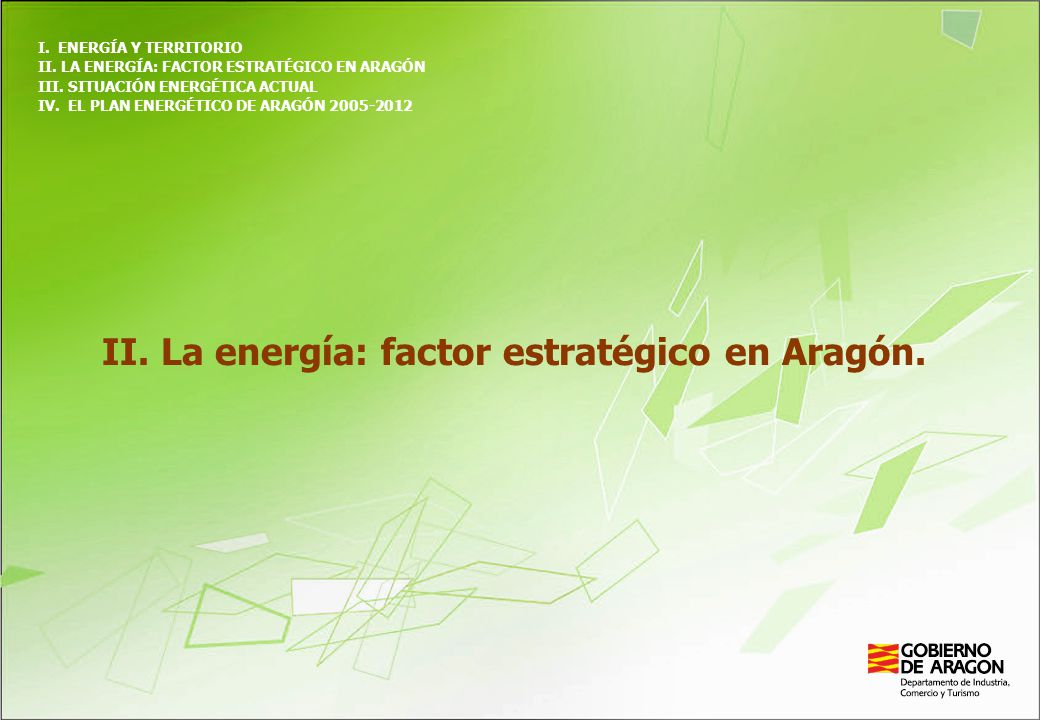 I. ENERGÍA Y TERRITORIO
II. LA ENERGÍA: FACTOR ESTRATÉGICO EN ARAGÓN
III. SITUACIÓN ENERGÉTICA ACTUAL
IV. EL PLAN ENERGÉTICO DE ARAGÓN 2005-2012

II. La energía: factor estratégico en Aragón.

GOBIERNO DE ARAGON
Departamento de Industria, Comercio y Turismo